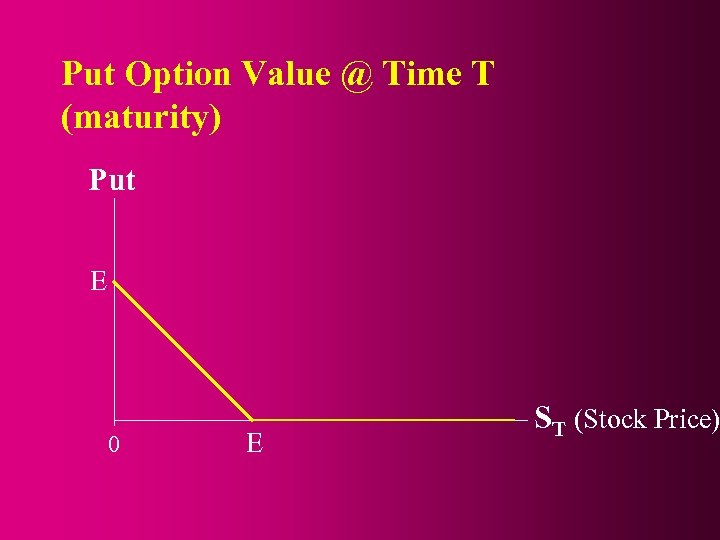 Put Option Value @ Time T (maturity)

Put

E

0

E

$S_T$ (Stock Price)